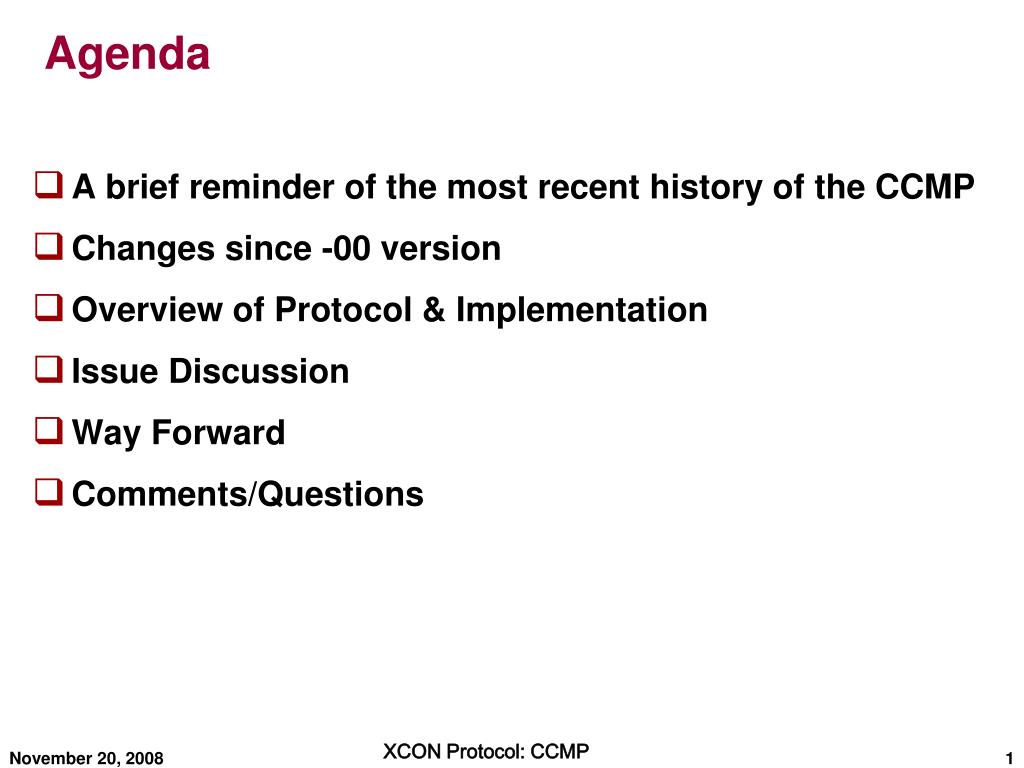 Agenda

❑ A brief reminder of the most recent history of the CCMP
❑ Changes since -00 version
❑ Overview of Protocol & Implementation
❑ Issue Discussion
❑ Way Forward
❑ Comments/Questions

November 20, 2008
XCON Protocol: CCMP
1